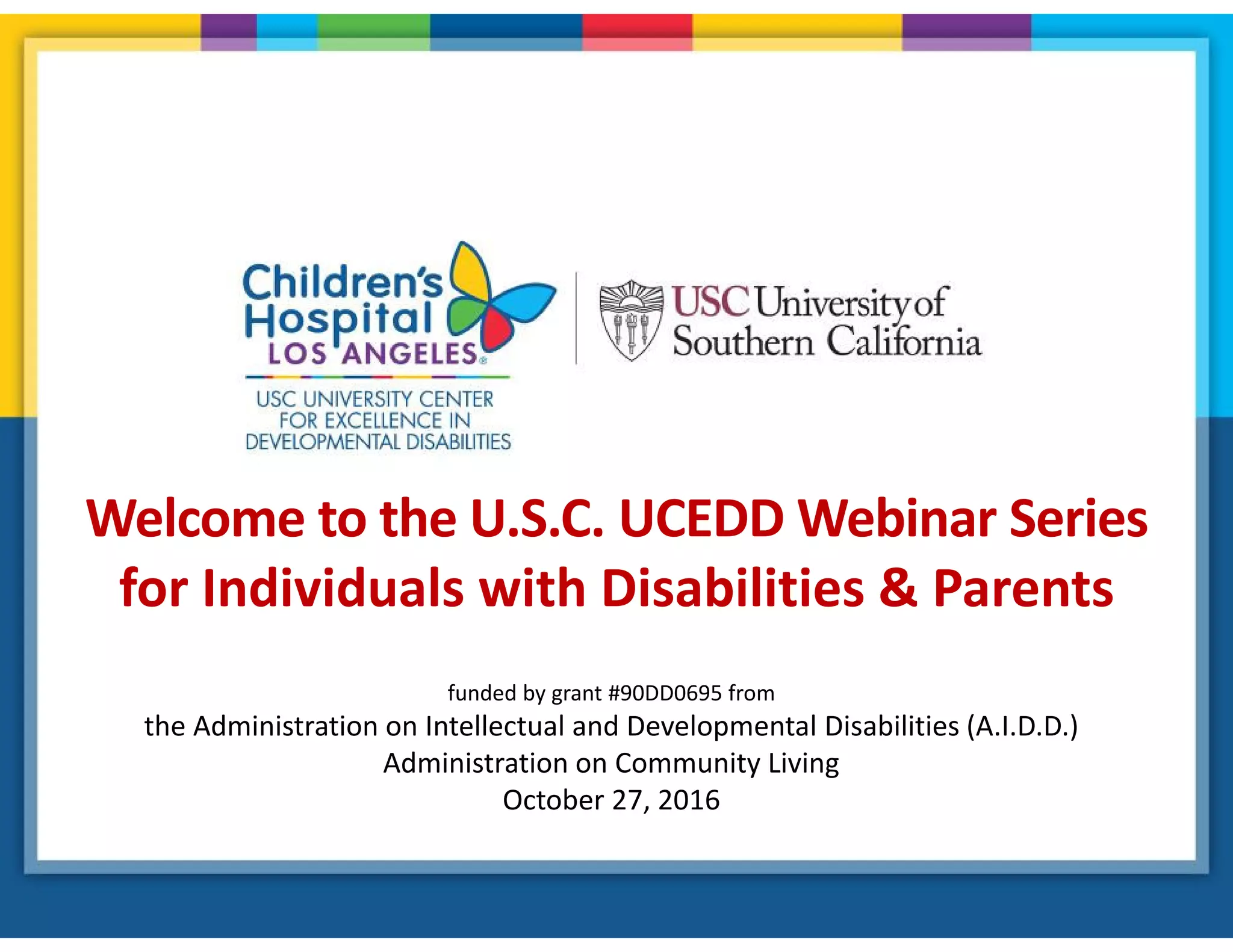 Children's Hospital LOS ANGELES®

USC UNIVERSITY CENTER FOR EXCELLENCE IN DEVELOPMENTAL DISABILITIES

USC University of Southern California

Welcome to the U.S.C. UCEDD Webinar Series for Individuals with Disabilities & Parents

funded by grant #90DD0695 from
the Administration on Intellectual and Developmental Disabilities (A.I.D.D.)
Administration on Community Living
October 27, 2016